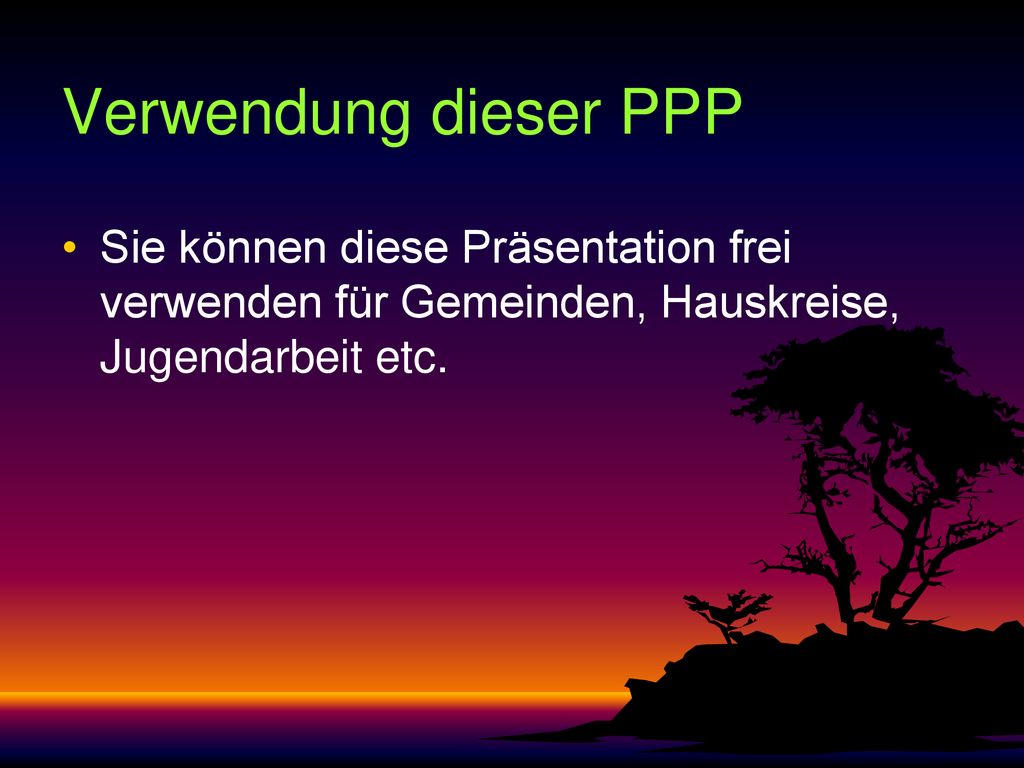 Verwendung dieser PPP

• Sie können diese Präsentation frei verwenden für Gemeinden, Hauskreise, Jugendarbeit etc.